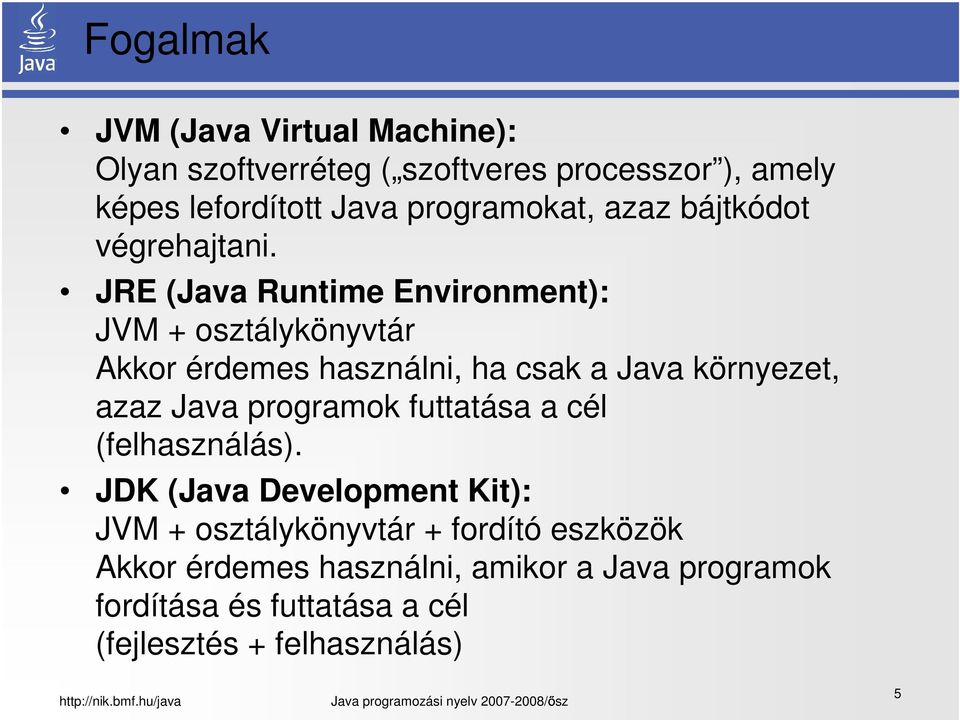 Java

Fogalmak

• JVM (Java Virtual Machine):
Olyan szoftverréteg („szoftveres processzor”), amely képes lefordított Java programokat, azaz bájtkódot végrehajtani.

• JRE (Java Runtime Environment):
JVM + osztálykönyvtár
Akkor érdemes használni, ha csak a Java környezet, azaz Java programok futtatása a cél (felhasználás).

• JDK (Java Development Kit):
JVM + osztálykönyvtár + fordító eszközök
Akkor érdemes használni, amikor a Java programok fordítása és futtatása a cél
(fejlesztés + felhasználás)

http://nik.bmf.hu/java Java programozási nyelv 2007-2008/ősz 5